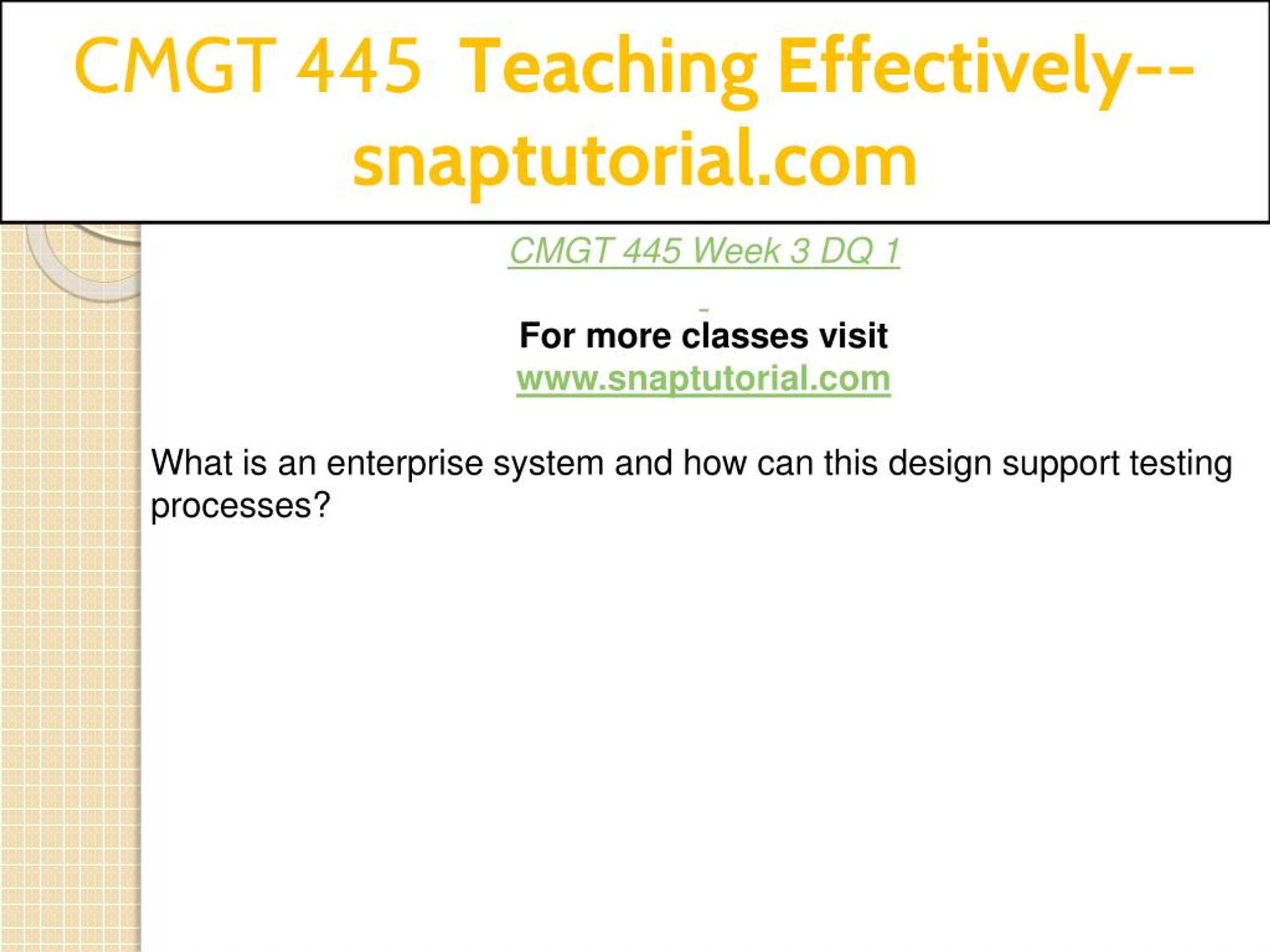 CMGT 445 Teaching Effectively--snaptutorial.com

CMGT 445 Week 3 DQ 1

For more classes visit
www.snaptutorial.com

What is an enterprise system and how can this design support testing processes?